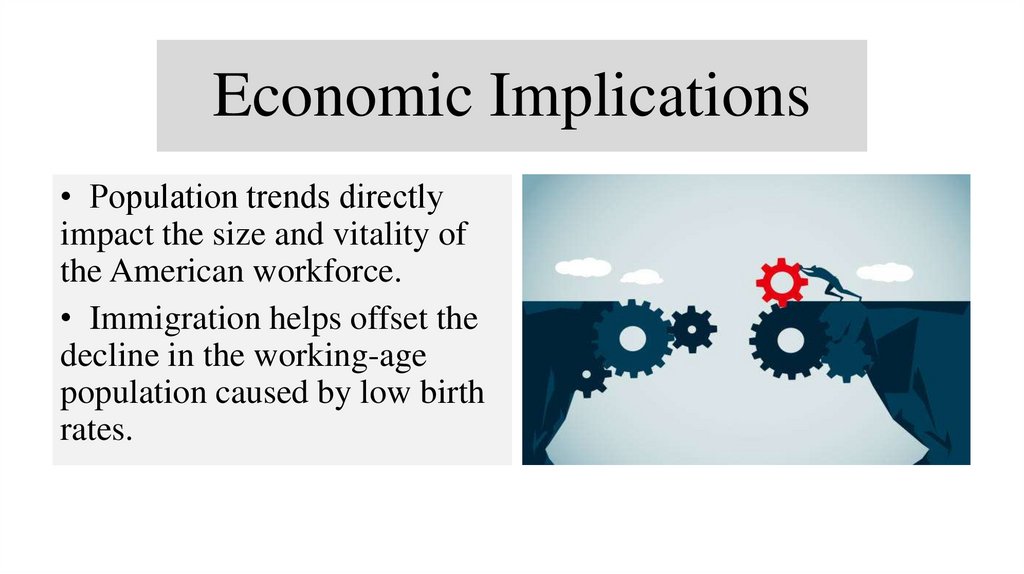 Economic Implications

• Population trends directly impact the size and vitality of the American workforce.

• Immigration helps offset the decline in the working-age population caused by low birth rates.